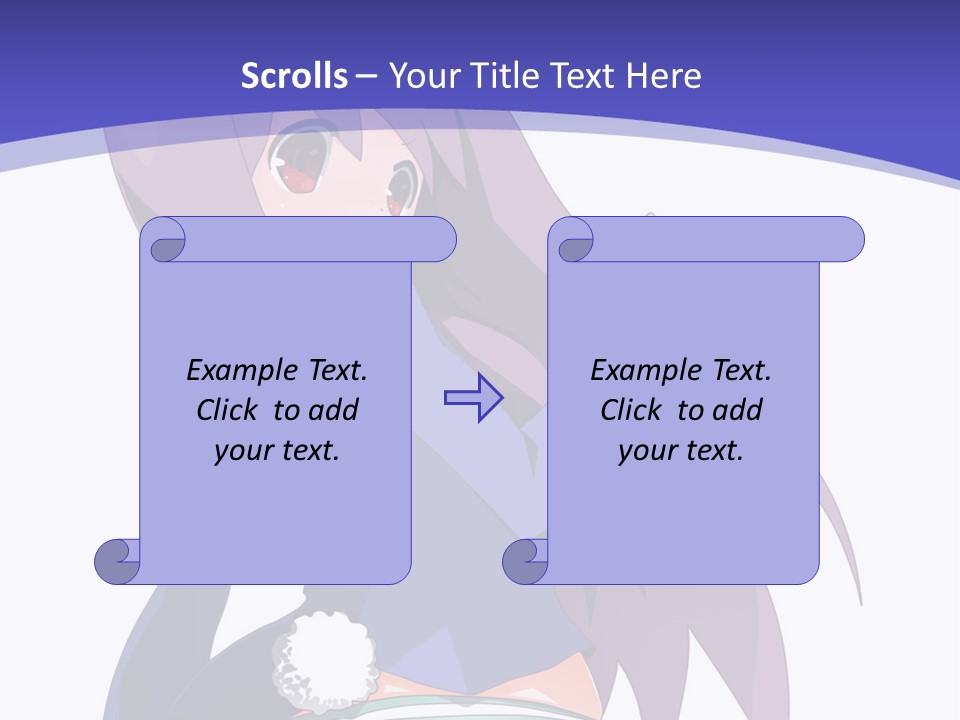 Scrolls – Your Title Text Here

Example Text. Click to add your text.

Example Text. Click to add your text.